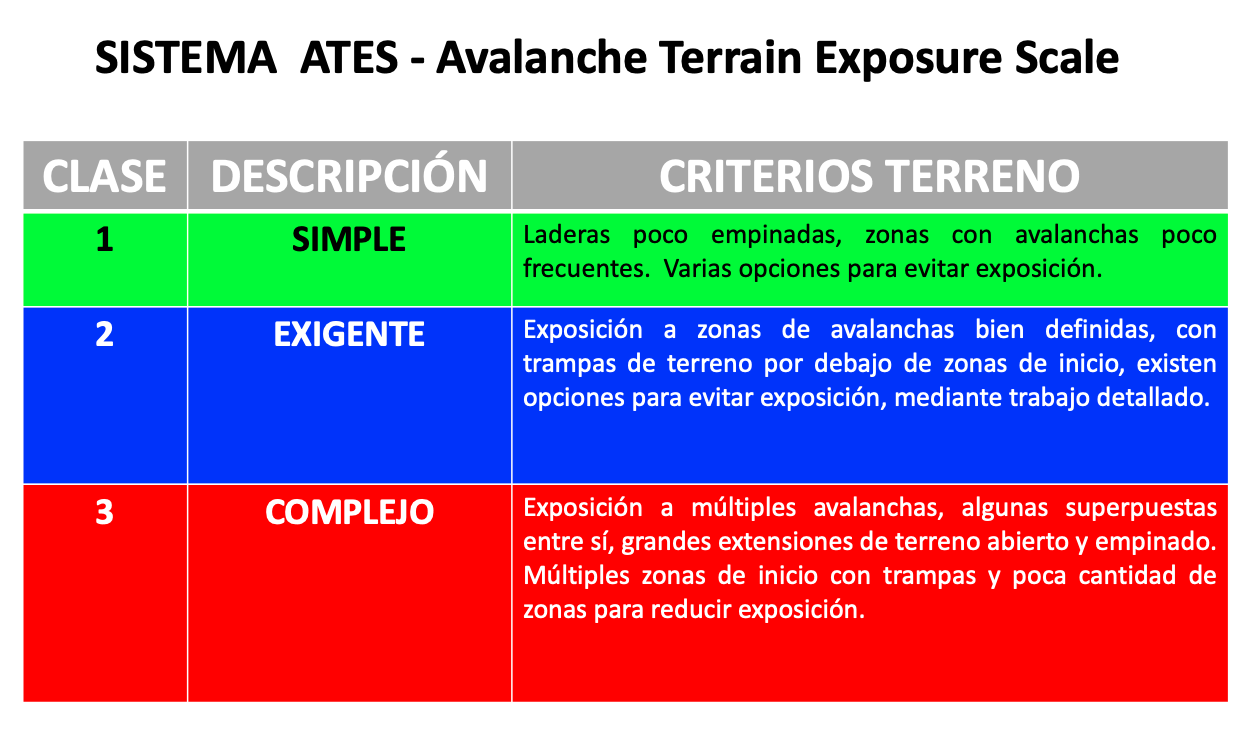 SISTEMA ATES - Avalanche Terrain Exposure Scale

| CLASE | DESCRIPCIÓN | CRITERIOS TERRENO |
|---|---|---|
| 1 | SIMPLE | Laderas poco empinadas, zonas con avalanchas poco frecuentes. Varias opciones para evitar exposición. |
| 2 | EXIGENTE | Exposición a zonas de avalanchas bien definidas, con trampas de terreno por debajo de zonas de inicio, existen opciones para evitar exposición, mediante trabajo detallado. |
| 3 | COMPLEJO | Exposición a múltiples avalanchas, algunas superpuestas entre sí, grandes extensiones de terreno abierto y empinado. Múltiples zonas de inicio con trampas y poca cantidad de zonas para reducir exposición. |